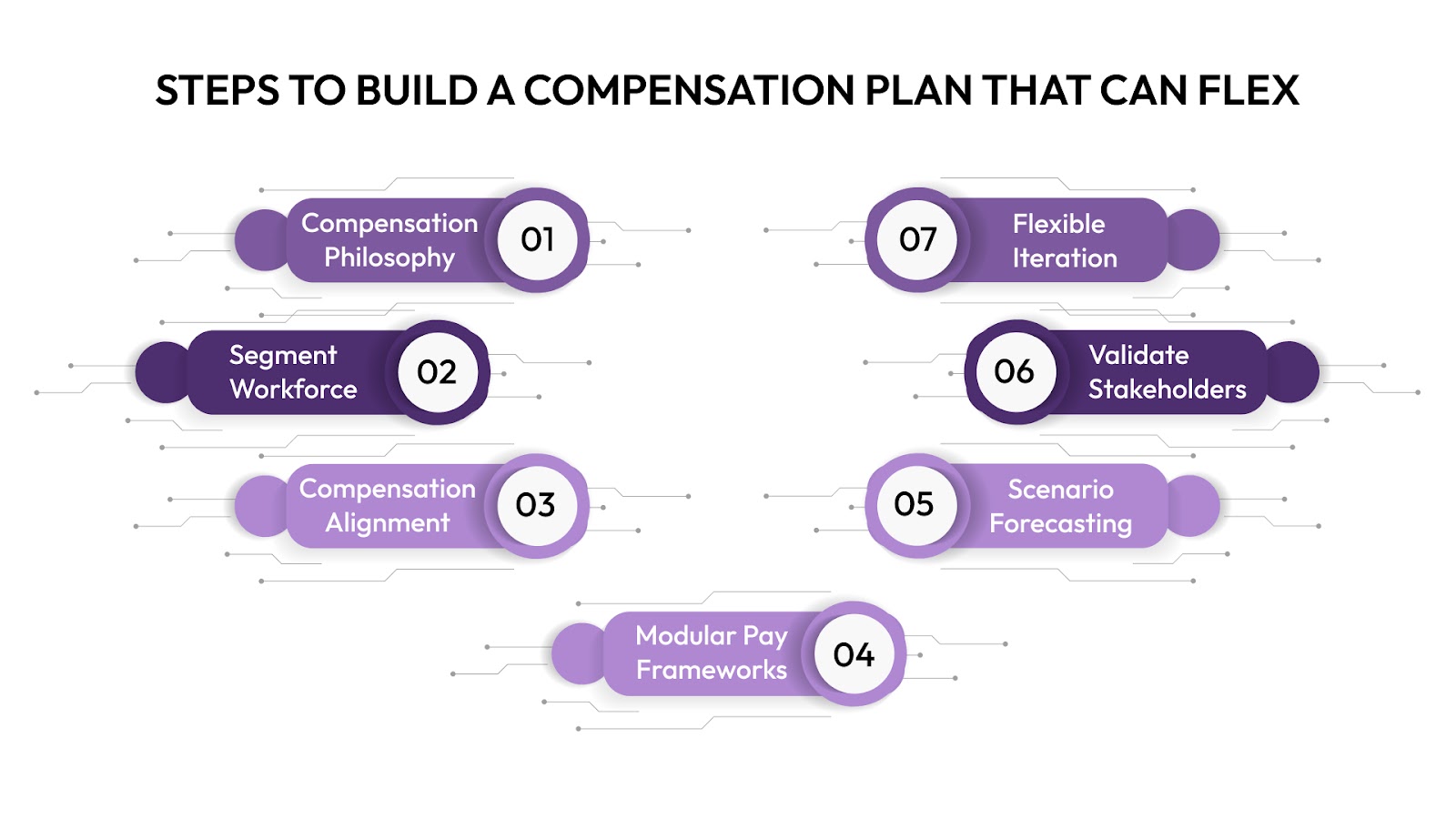 STEPS TO BUILD A COMPENSATION PLAN THAT CAN FLEX

Compensation Philosophy 01

Segment Workforce 02

Compensation Alignment 03

Modular Pay Frameworks 04

05 Scenario Forecasting

06 Validate Stakeholders

07 Flexible Iteration